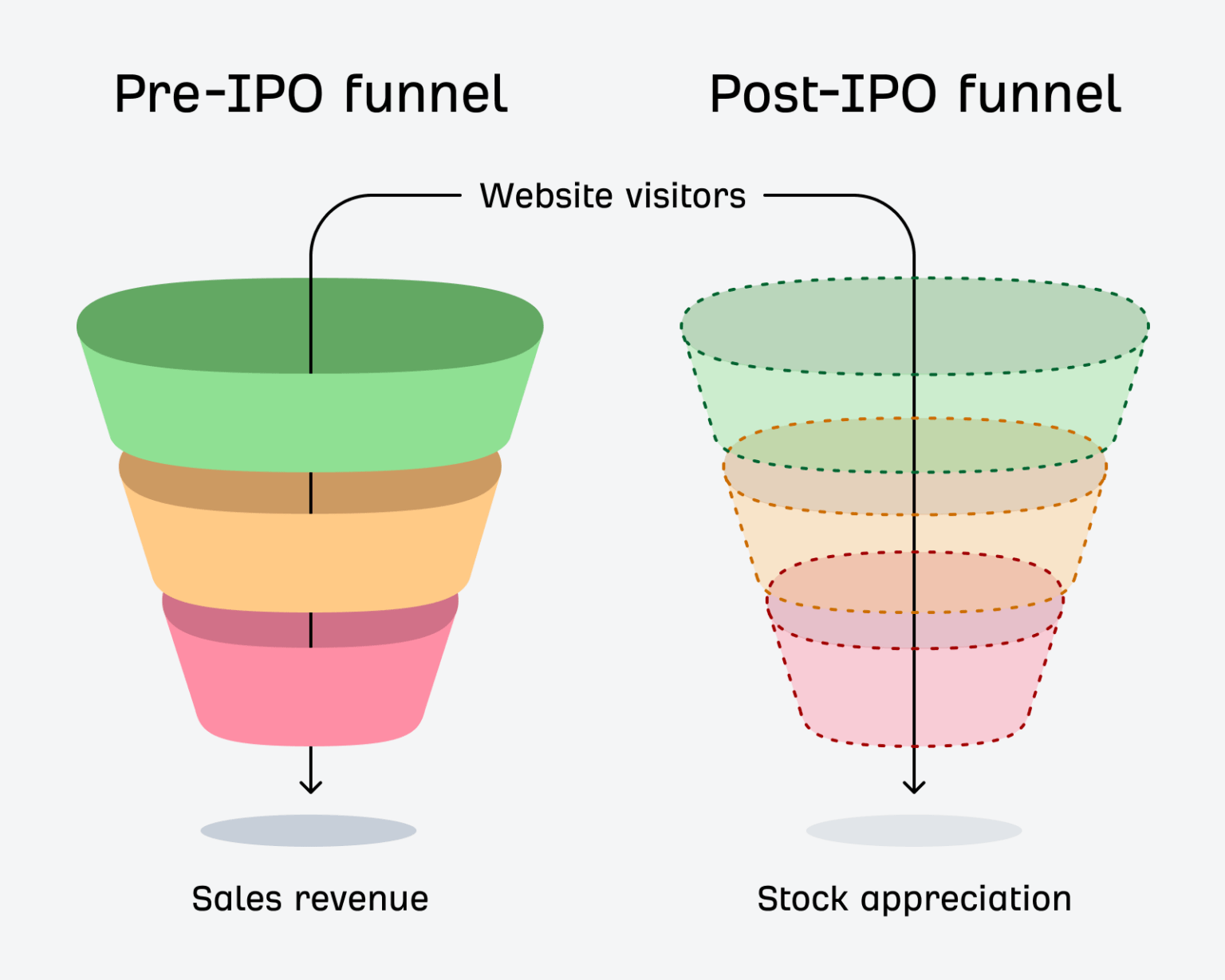 Pre-IPO funnel

Post-IPO funnel

Website visitors

Sales revenue

Stock appreciation